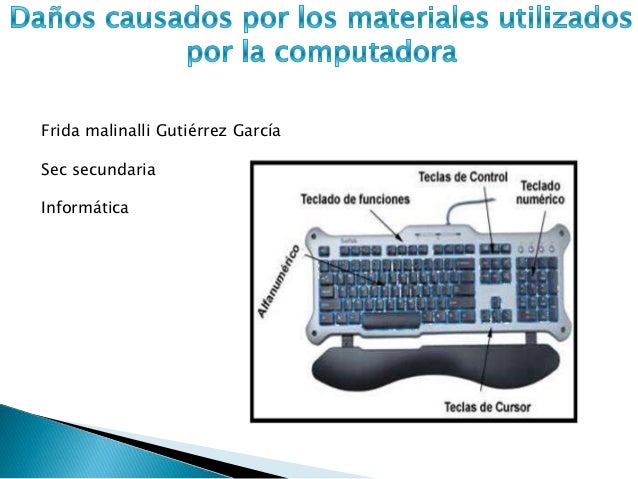 Daños causados por los materiales utilizados por la computadora

Frida malinalli Gutiérrez García

Sec secundaria

Informática

Teclas de Control

Teclado numérico

Teclado de funciones

Alfanumérico

Teclas de Cursor